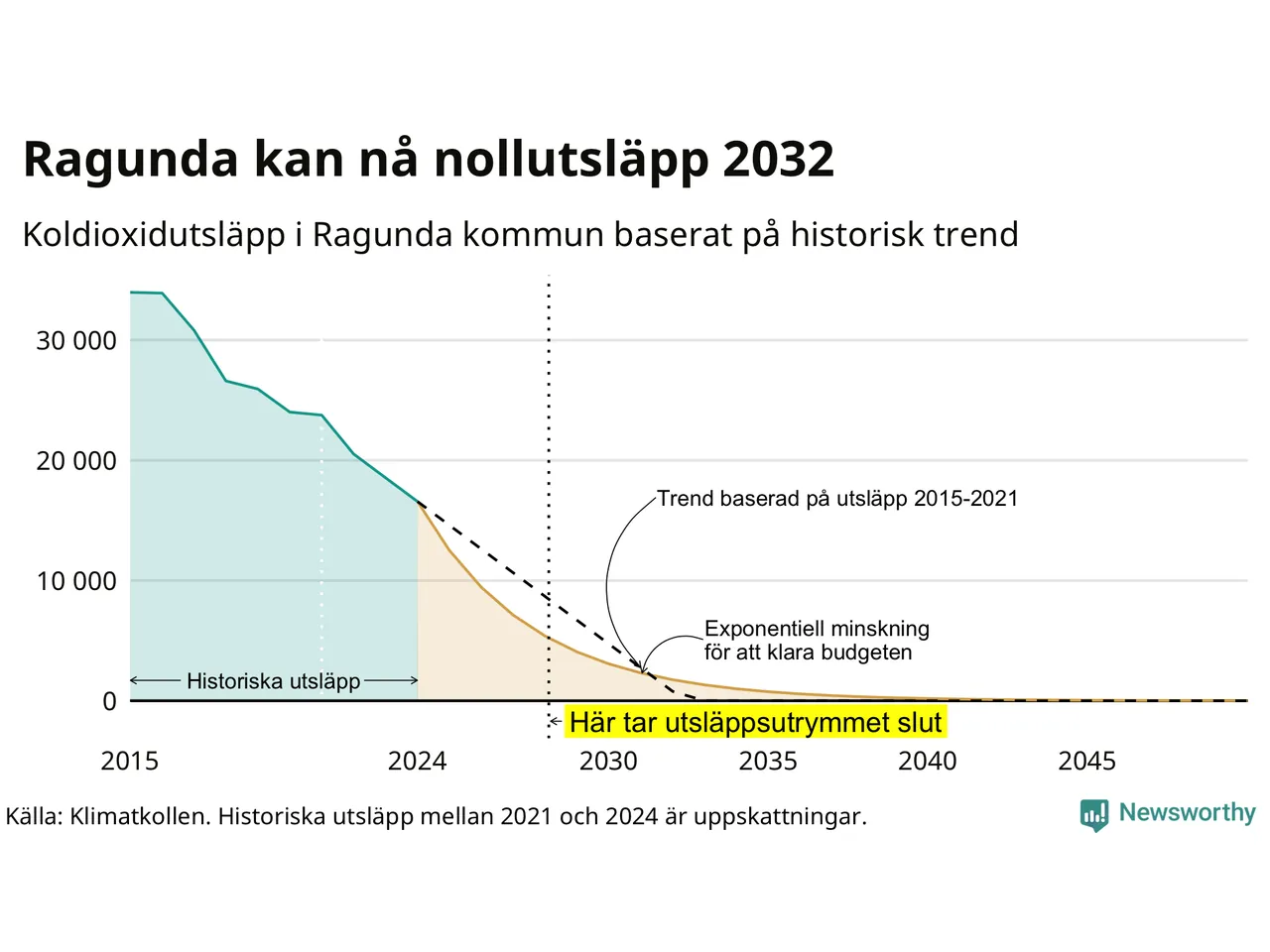 Ragunda kan nå nollutsläpp 2032

Koldioxidutsläpp i Ragunda kommun baserat på historisk trend

30 000
20 000
10 000
0

Trend baserad på utsläpp 2015-2021

Exponentiell minskning för att klara budgeten

Historiska utsläpp

Här tar utsläppsutrymmet slut

2015
2024
2030
2035
2040
2045

Källa: Klimatkollen. Historiska utsläpp mellan 2021 och 2024 är uppskattningar.

Newsworthy